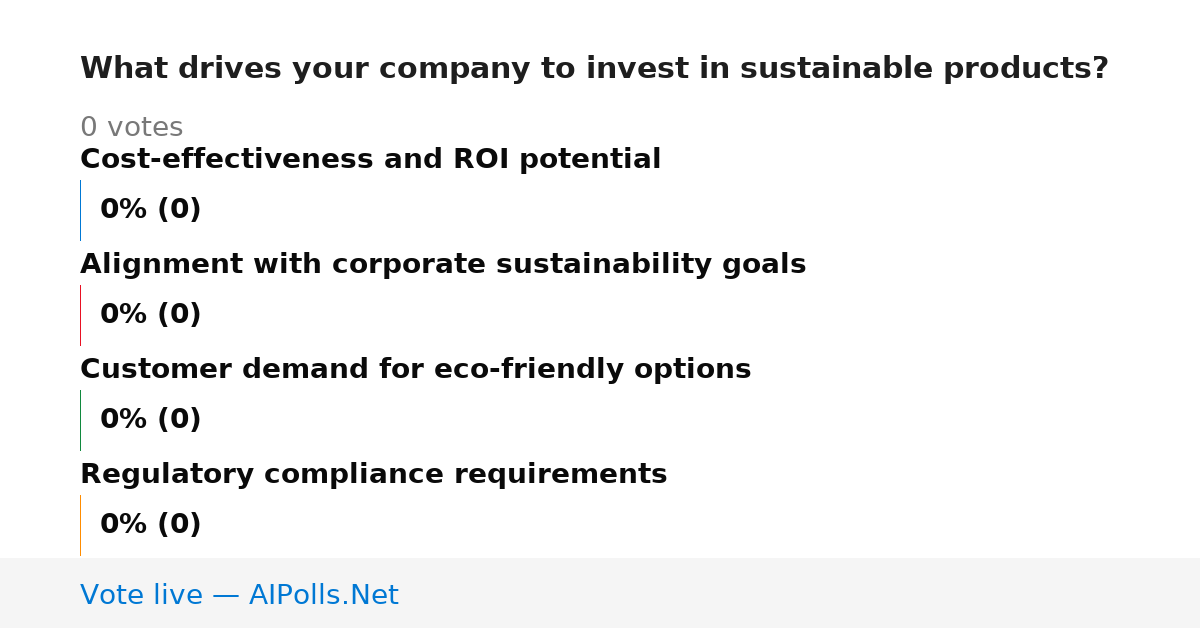 What drives your company to invest in sustainable products?

0 votes

Cost-effectiveness and ROI potential

0% (0)

Alignment with corporate sustainability goals

0% (0)

Customer demand for eco-friendly options

0% (0)

Regulatory compliance requirements

0% (0)

Vote live — AIPolls.Net